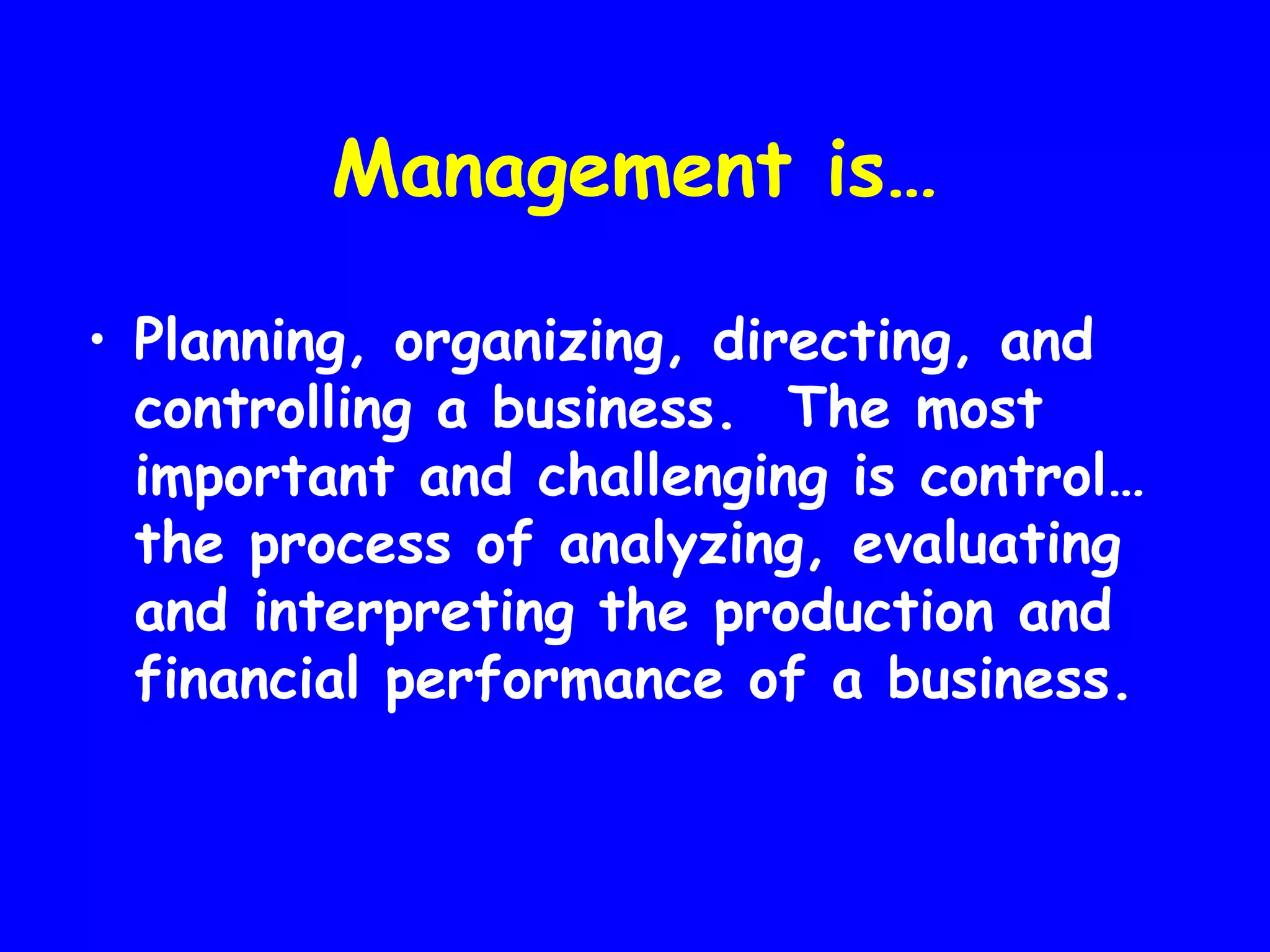 Management is…

• Planning, organizing, directing, and controlling a business. The most important and challenging is control… the process of analyzing, evaluating and interpreting the production and financial performance of a business.